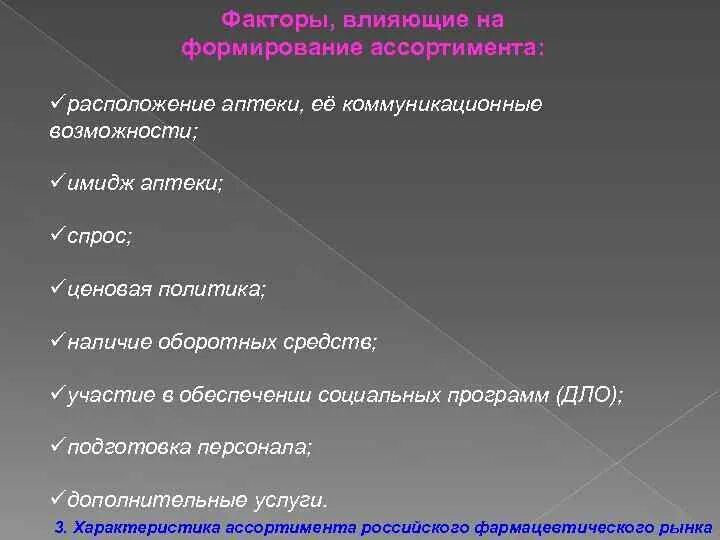 Факторы, влияющие на формирование ассортимента:

✓расположение аптеки, её коммуникационные возможности;

✓имидж аптеки;

✓спрос;

✓ценовая политика;

✓наличие оборотных средств;

✓участие в обеспечении социальных программ (ДЛО);

✓подготовка персонала;

✓дополнительные услуги.

3. Характеристика ассортимента российского фармацевтического рынка